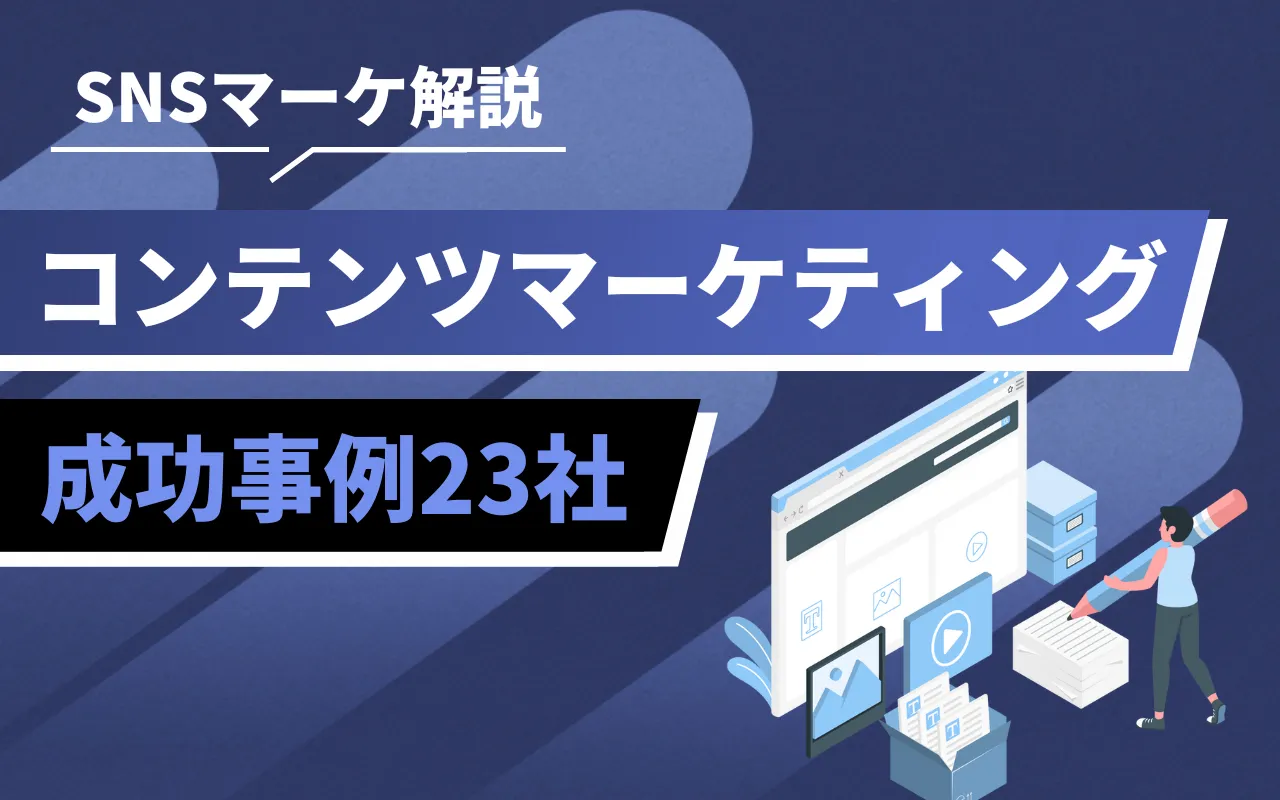 SNSマーケ解説

コンテンツマーケティング

成功事例23社